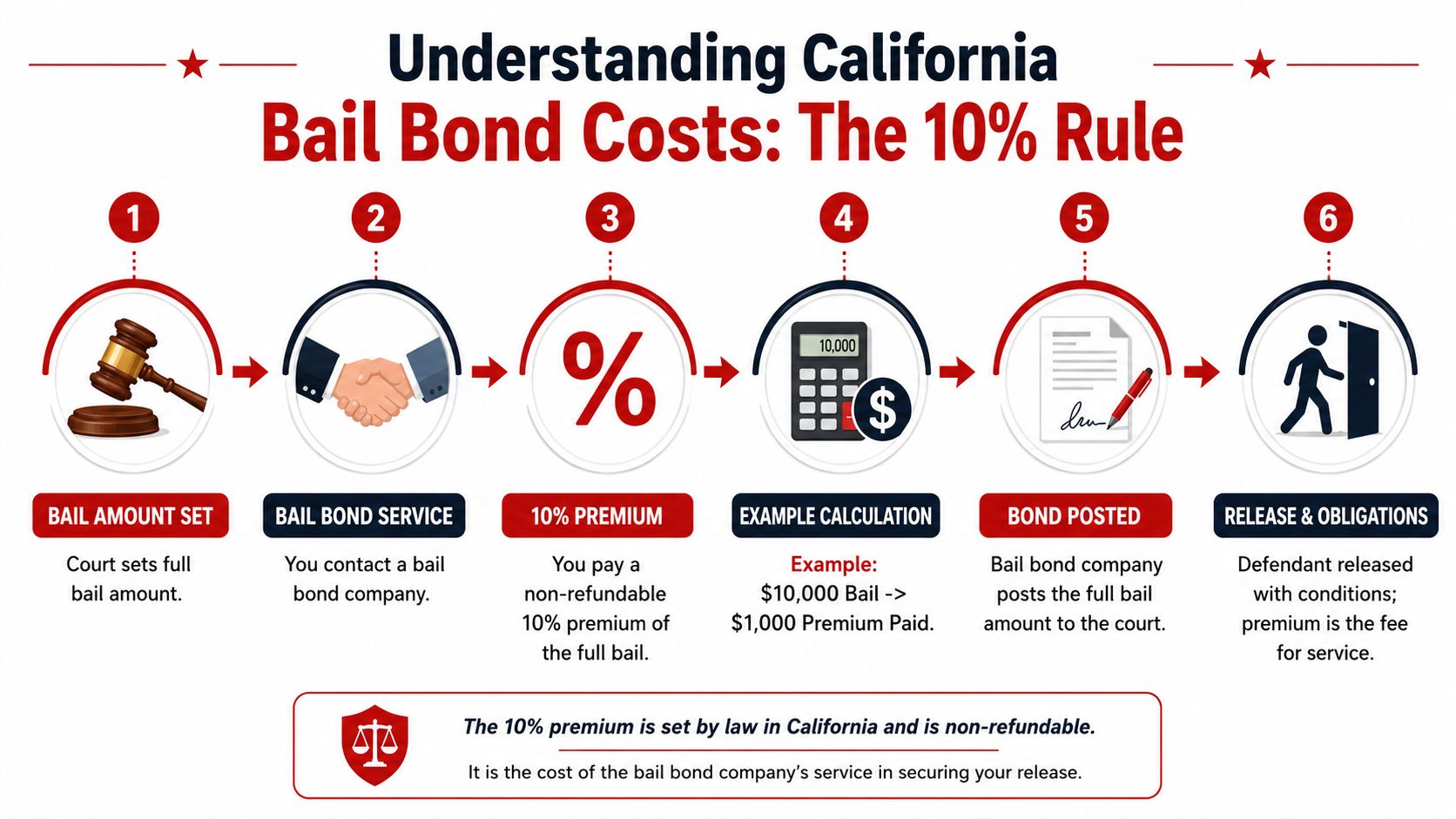 Understanding California
Bail Bond Costs: The 10% Rule

1

BAIL AMOUNT SET

Court sets full bail amount.

2

BAIL BOND SERVICE

You contact a bail bond company.

3

%

10% PREMIUM

You pay a non-refundable 10% premium of the full bail.

4

10,000

$

EXAMPLE CALCULATION

Example:
$10,000 Bail -> $1,000 Premium Paid.

5

BOND POSTED

Bail bond company posts the full bail amount to the court.

6

RELEASE & OBLIGATIONS

Defendant released with conditions; premium is the fee for service.

The 10% premium is set by law in California and is non-refundable.

It is the cost of the bail bond company's service in securing your release.